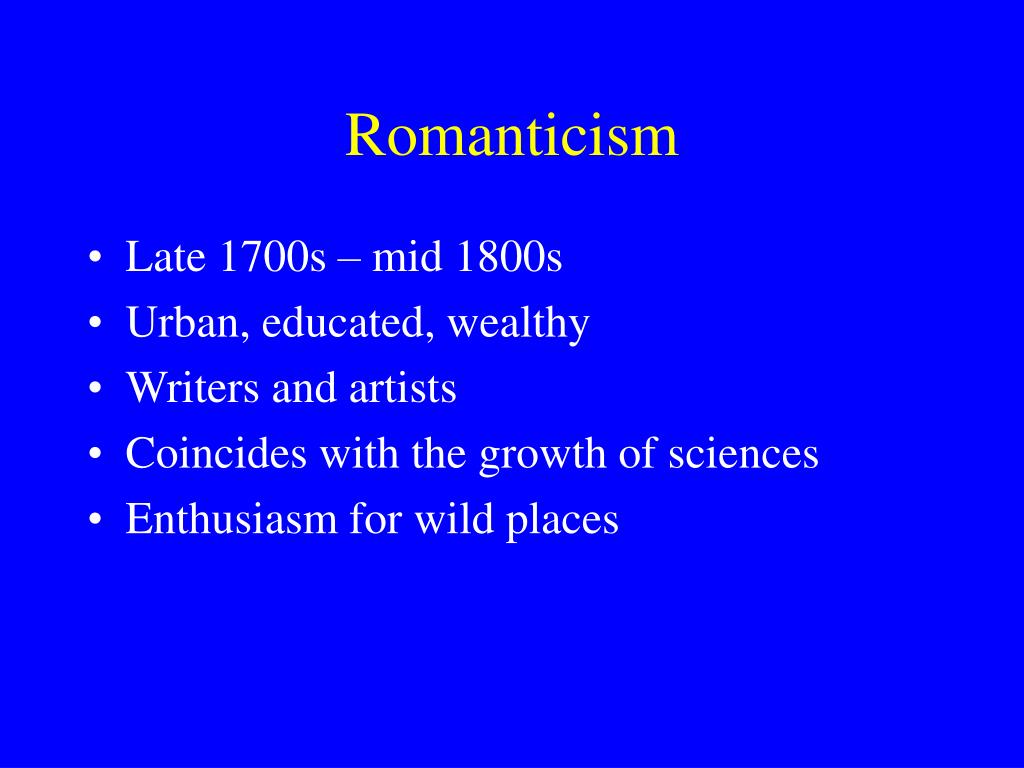 Romanticism

• Late 1700s – mid 1800s
• Urban, educated, wealthy
• Writers and artists
• Coincides with the growth of sciences
• Enthusiasm for wild places